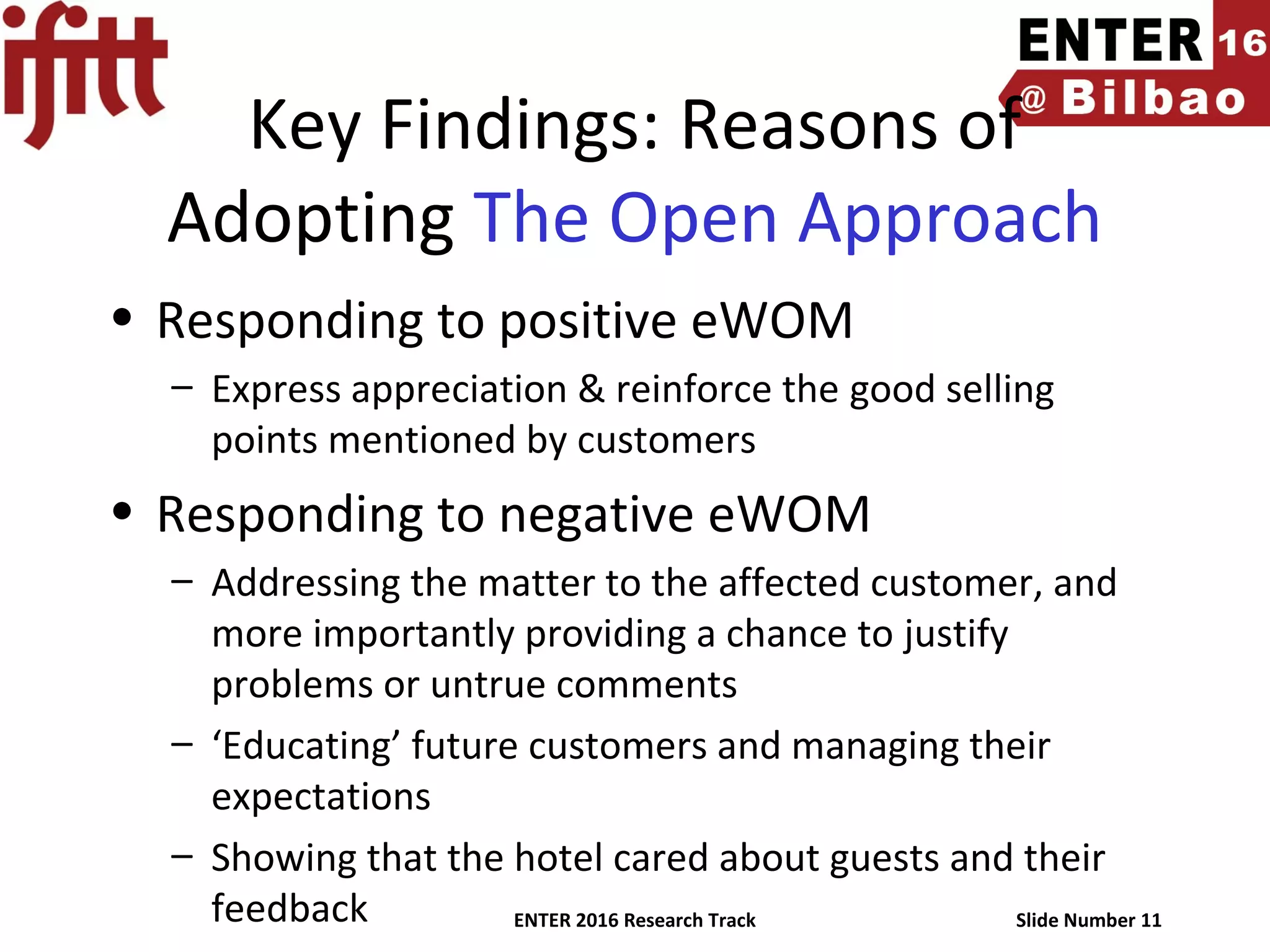 ifitt

ENTER 16 @ Bilbao

Key Findings: Reasons of Adopting The Open Approach

• Responding to positive eWOM
– Express appreciation & reinforce the good selling points mentioned by customers

• Responding to negative eWOM
– Addressing the matter to the affected customer, and more importantly providing a chance to justify problems or untrue comments
– ‘Educating’ future customers and managing their expectations
– Showing that the hotel cared about guests and their feedback

ENTER 2016 Research Track

Slide Number 11